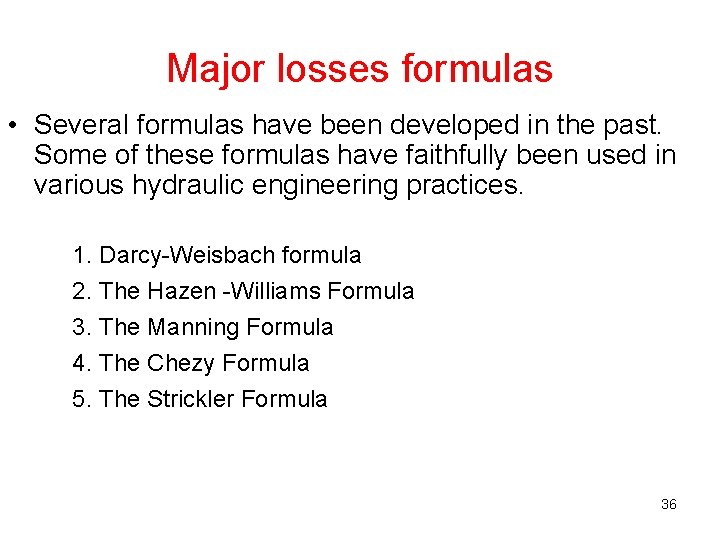 Major losses formulas

• Several formulas have been developed in the past. Some of these formulas have faithfully been used in various hydraulic engineering practices.

1. Darcy-Weisbach formula
2. The Hazen -Williams Formula
3. The Manning Formula
4. The Chezy Formula
5. The Strickler Formula

36